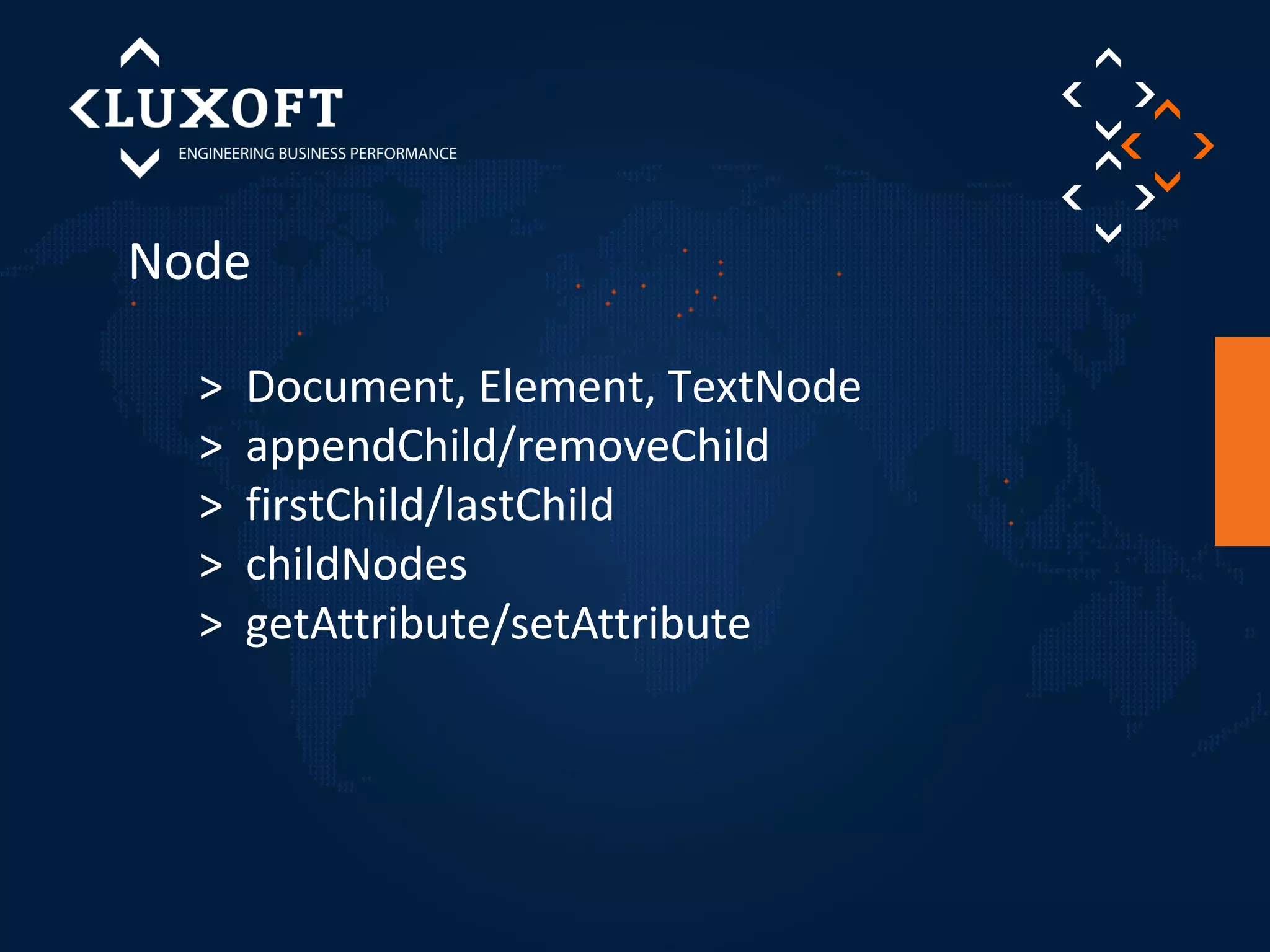 LUXOFT
ENGINEERING BUSINESS PERFORMANCE

Node

> Document, Element, TextNode
> appendChild/removeChild
> firstChild/lastChild
> childNodes
> getAttribute/setAttribute